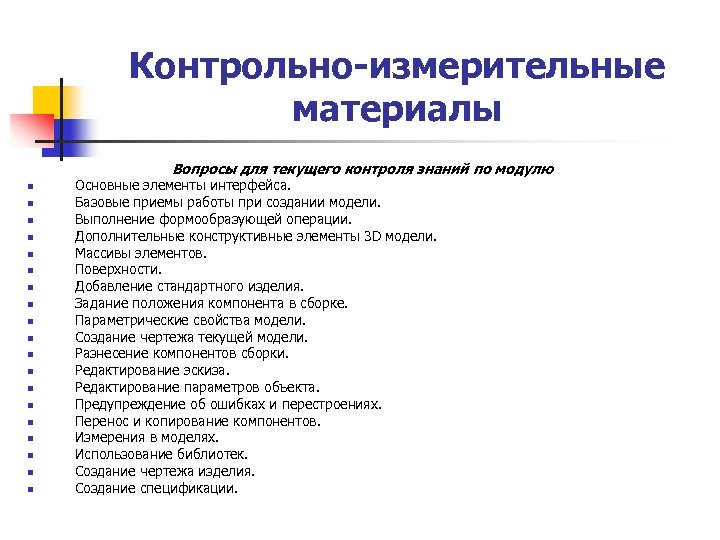 Контрольно-измерительные материалы

Вопросы для текущего контроля знаний по модулю

- Основные элементы интерфейса.
- Базовые приемы работы при создании модели.
- Выполнение формообразующей операции.
- Дополнительные конструктивные элементы 3D модели.
- Массивы элементов.
- Поверхности.
- Добавление стандартного изделия.
- Задание положения компонента в сборке.
- Параметрические свойства модели.
- Создание чертежа текущей модели.
- Разнесение компонентов сборки.
- Редактирование эскиза.
- Редактирование параметров объекта.
- Предупреждение об ошибках и перестроениях.
- Перенос и копирование компонентов.
- Измерения в моделях.
- Использование библиотек.
- Создание чертежа изделия.
- Создание спецификации.